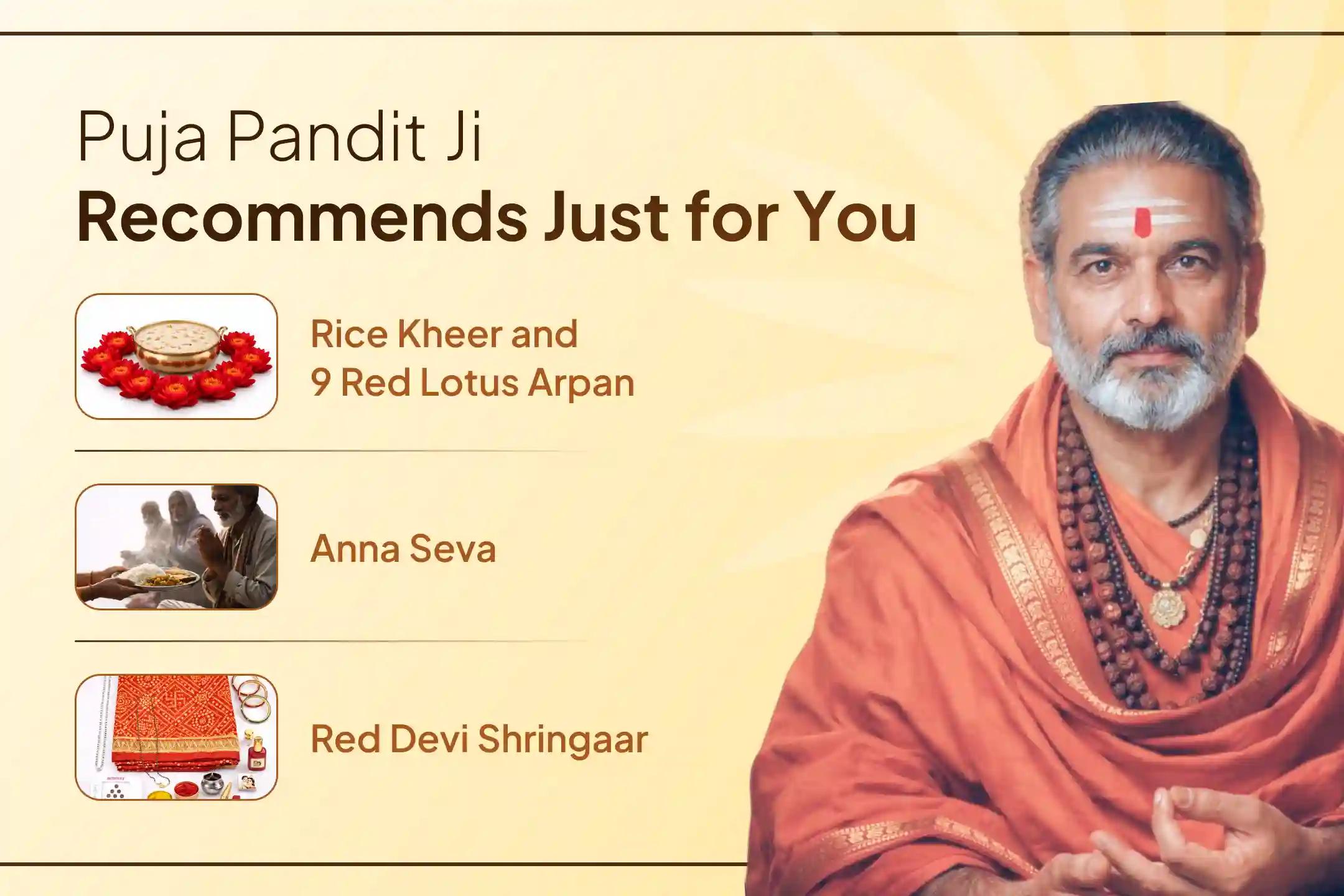 Puja Pandit Ji
Recommends Just for You

Rice Kheer and
9 Red Lotus Arpan

Anna Seva

Red Devi Shringaar